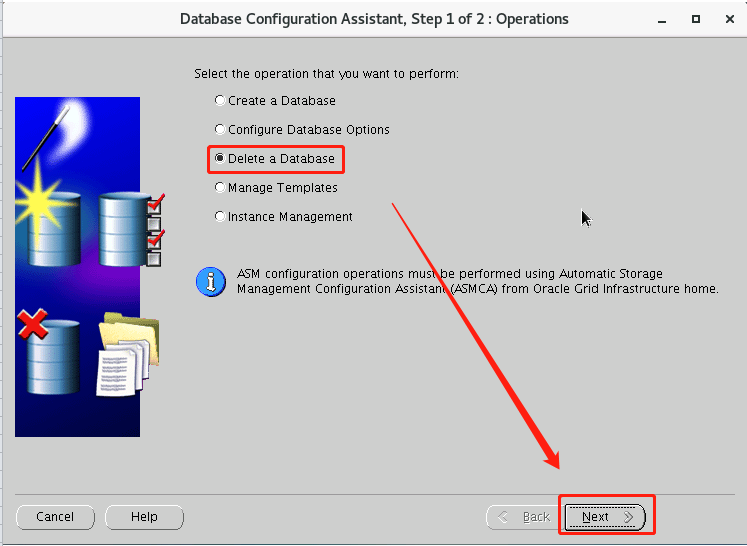 Database Configuration Assistant, Step 1 of 2 : Operations

Select the operation that you want to perform:

Create a Database

Configure Database Options

Delete a Database

Manage Templates

Instance Management

ASM configuration operations must be performed using Automatic Storage Management Configuration Assistant (ASMCA) from Oracle Grid Infrastructure home.

Cancel

Help

Back

Next